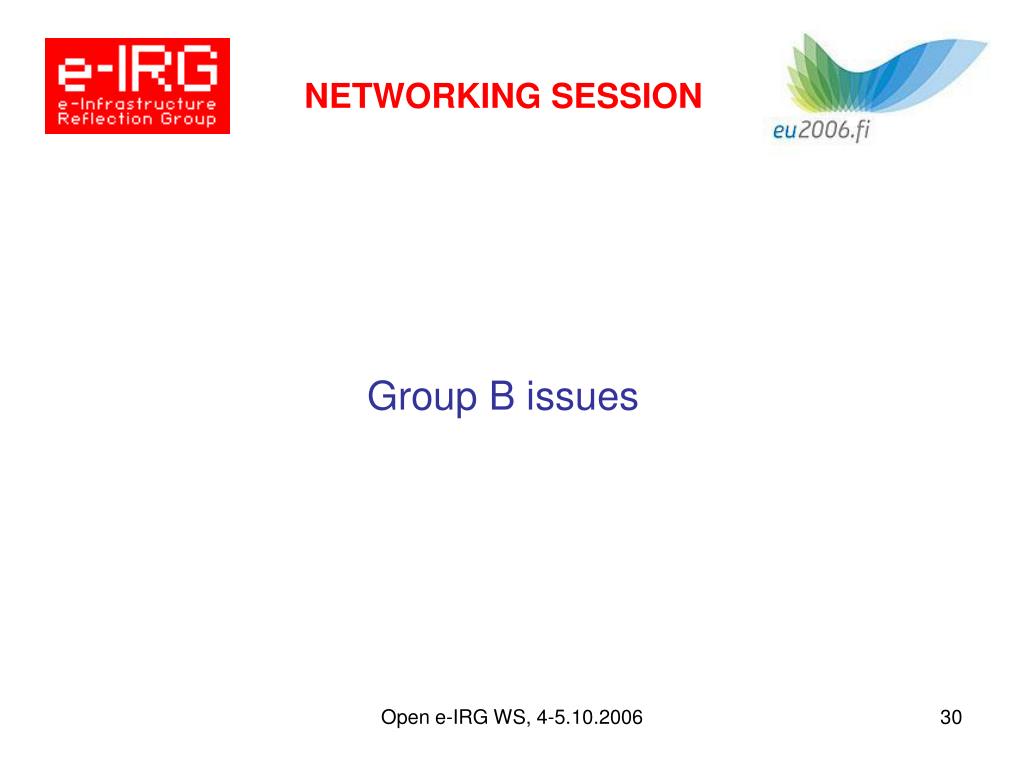 e-IRG
e-Infrastructure Reflection Group

NETWORKING SESSION

eu2006.fi

Group B issues

Open e-IRG WS, 4-5.10.2006

30